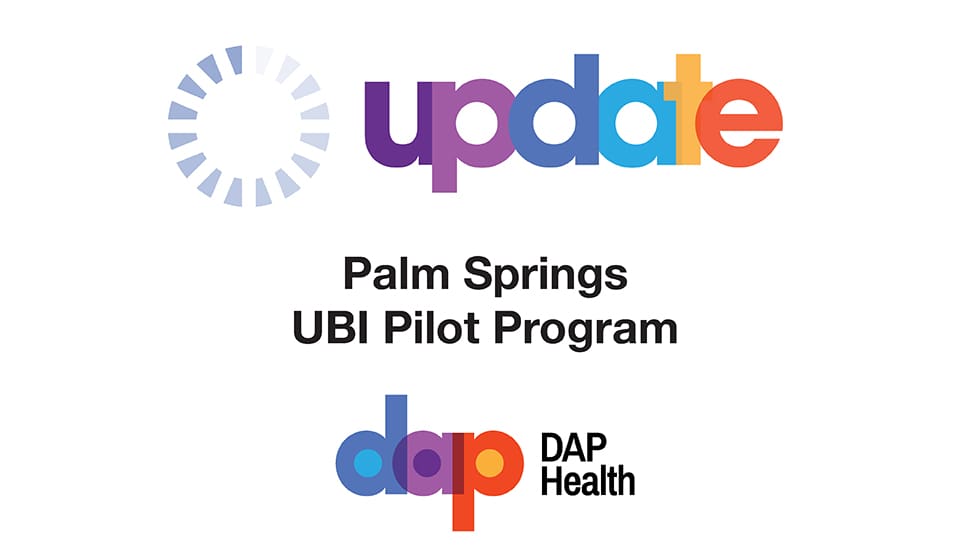 update

Palm Springs
UBI Pilot Program

dap DAP
Health